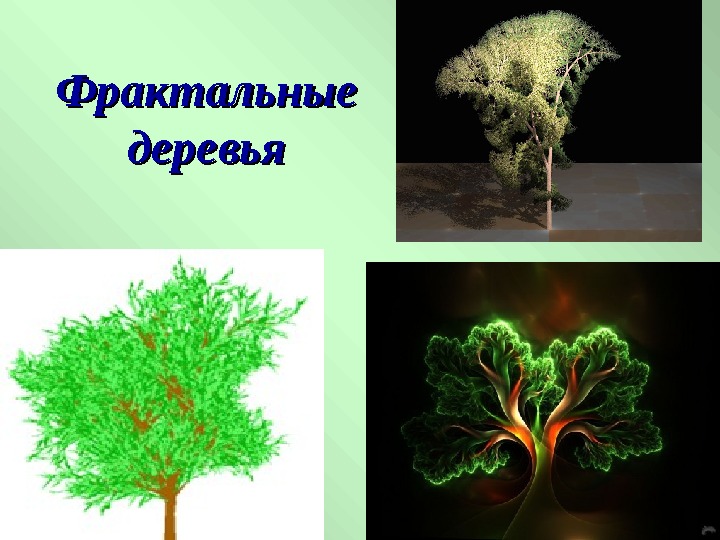 Фрактальные деревья